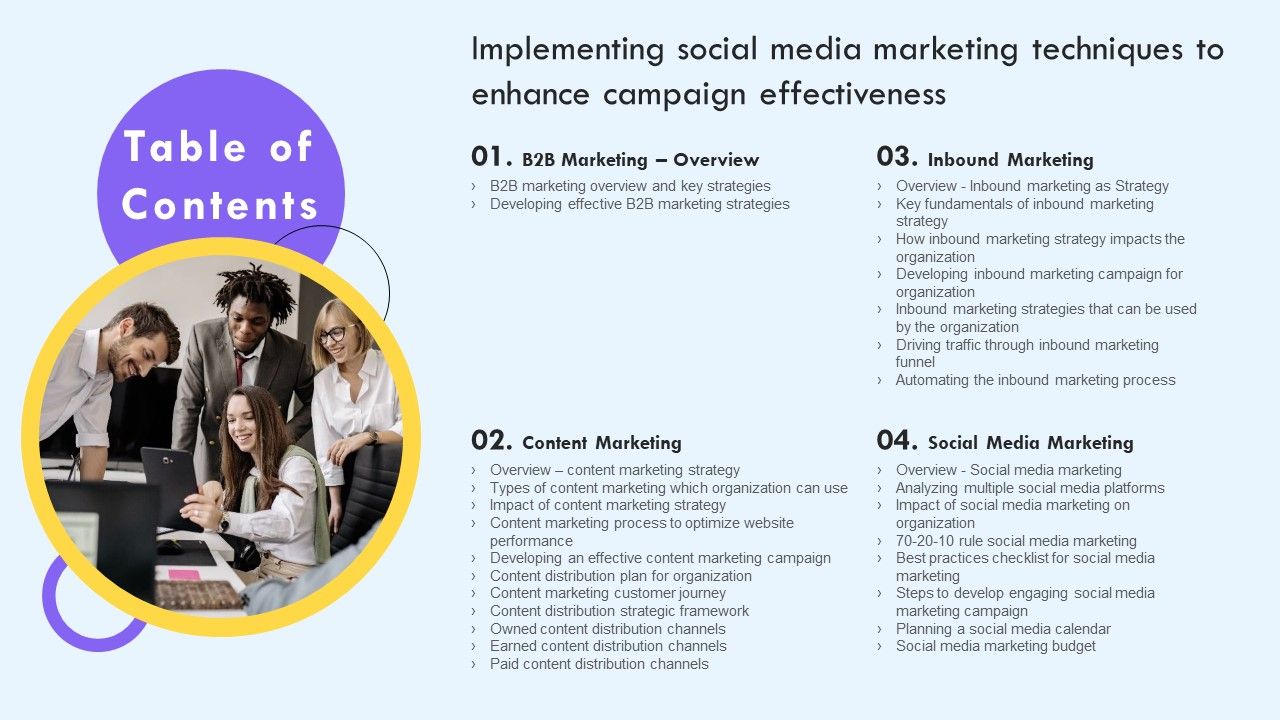 Table of Contents

Implementing social media marketing techniques to enhance campaign effectiveness

01. B2B Marketing – Overview
› B2B marketing overview and key strategies
› Developing effective B2B marketing strategies

02. Content Marketing
› Overview – content marketing strategy
› Types of content marketing which organization can use
› Impact of content marketing strategy
› Content marketing process to optimize website performance
› Developing an effective content marketing campaign
› Content distribution plan for organization
› Content marketing customer journey
› Content distribution strategic framework
› Owned content distribution channels
› Earned content distribution channels
› Paid content distribution channels

03. Inbound Marketing
› Overview - Inbound marketing as Strategy
› Key fundamentals of inbound marketing strategy
› How inbound marketing strategy impacts the organization
› Developing inbound marketing campaign for organization
› Inbound marketing strategies that can be used by the organization
› Driving traffic through inbound marketing funnel
› Automating the inbound marketing process

04. Social Media Marketing
› Overview - Social media marketing
› Analyzing multiple social media platforms
› Impact of social media marketing on organization
› 70-20-10 rule social media marketing
› Best practices checklist for social media marketing
› Steps to develop engaging social media marketing campaign
› Planning a social media calendar
› Social media marketing budget